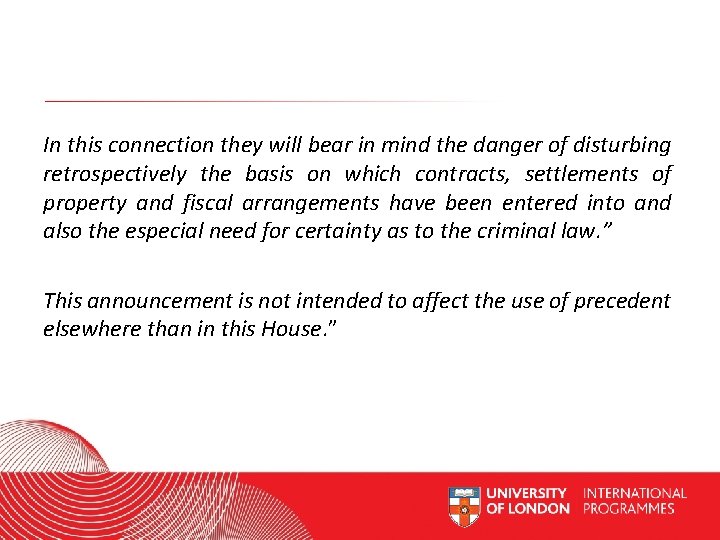 In this connection they will bear in mind the danger of disturbing retrospectively the basis on which contracts, settlements of property and fiscal arrangements have been entered into and also the especial need for certainty as to the criminal law."

This announcement is not intended to affect the use of precedent elsewhere than in this House."

UNIVERSITY OF LONDON INTERNATIONAL PROGRAMMES